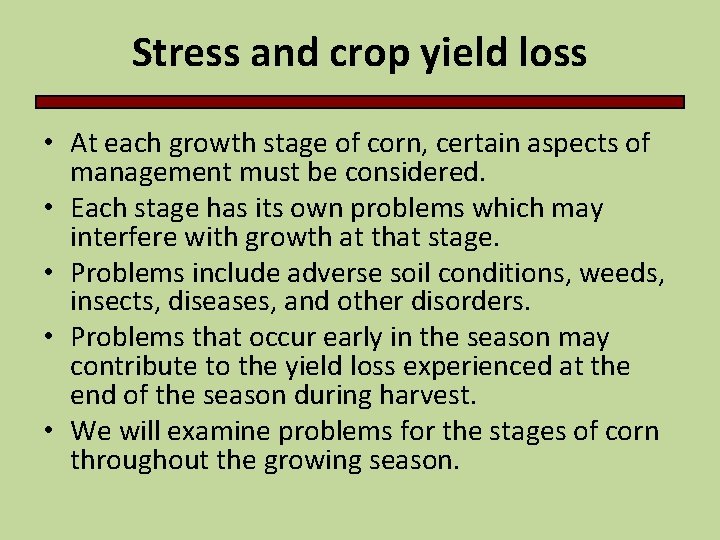 Stress and crop yield loss

• At each growth stage of corn, certain aspects of management must be considered.
• Each stage has its own problems which may interfere with growth at that stage.
• Problems include adverse soil conditions, weeds, insects, diseases, and other disorders.
• Problems that occur early in the season may contribute to the yield loss experienced at the end of the season during harvest.
• We will examine problems for the stages of corn throughout the growing season.